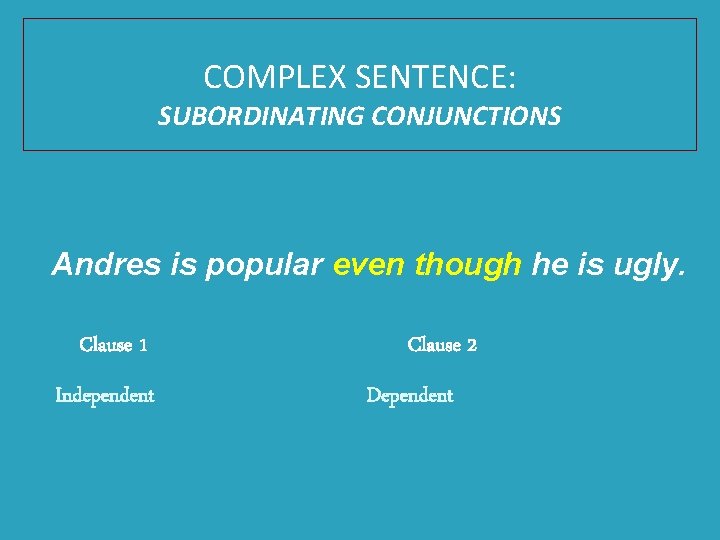 COMPLEX SENTENCE:
SUBORDINATING CONJUNCTIONS

Andres is popular even though he is ugly.

Clause 1

Clause 2

Independent

Dependent